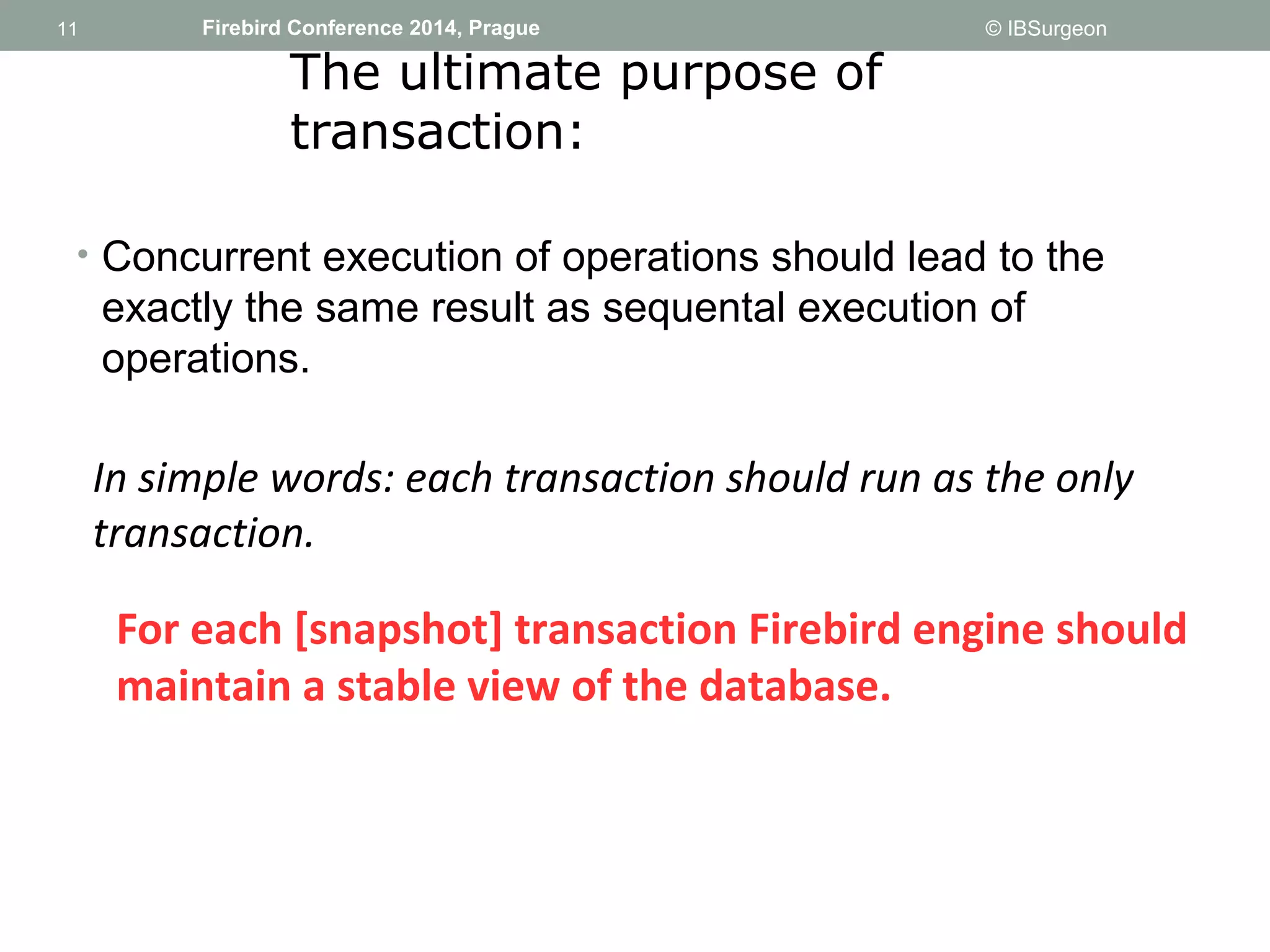 11 Firebird Conference 2014, Prague © IBSurgeon

The ultimate purpose of transaction:

• Concurrent execution of operations should lead to the exactly the same result as sequental execution of operations.

In simple words: each transaction should run as the only transaction.

For each [snapshot] transaction Firebird engine should maintain a stable view of the database.